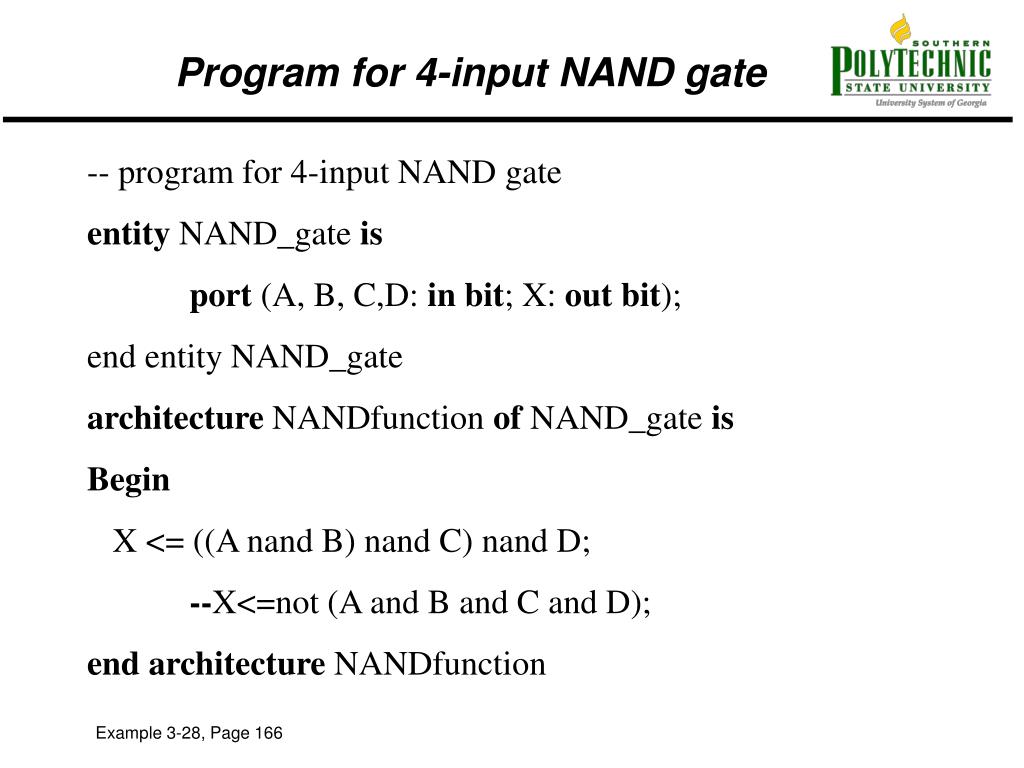 Program for 4-input NAND gate

SOUTHERN POLYTECHNIC STATE UNIVERSITY
University System of Georgia

-- program for 4-input NAND gate

entity NAND_gate is

port (A, B, C,D: in bit; X: out bit);

end entity NAND_gate

architecture NANDfunction of NAND_gate is

Begin

X <= ((A nand B) nand C) nand D;

--X<=not (A and B and C and D);

end architecture NANDfunction

Example 3-28, Page 166